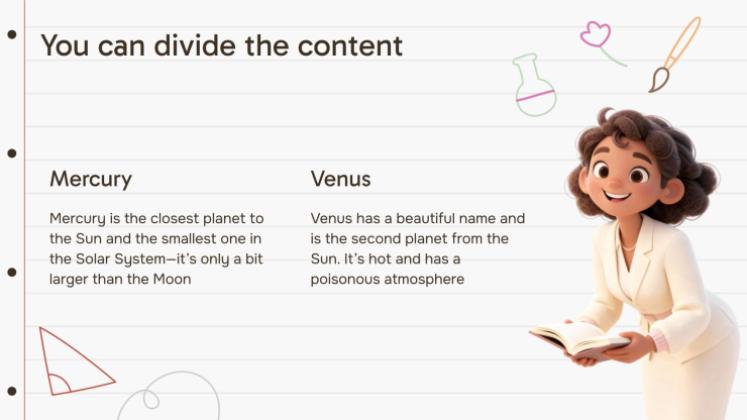 You can divide the content

Mercury

Mercury is the closest planet to the Sun and the smallest one in the Solar System—it's only a bit larger than the Moon

Venus

Venus has a beautiful name and is the second planet from the Sun. It's hot and has a poisonous atmosphere